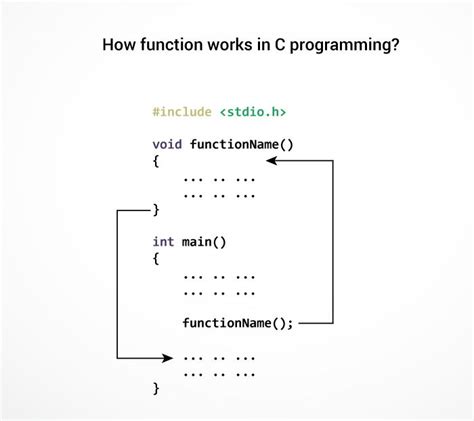 How function works in C programming?

#include <stdio.h>

void functionName()
{
    ... .. ...
    ... .. ...
}

int main()
{
    ... .. ...
    ... .. ...

    functionName();

    ... .. ...
    ... .. ...
}